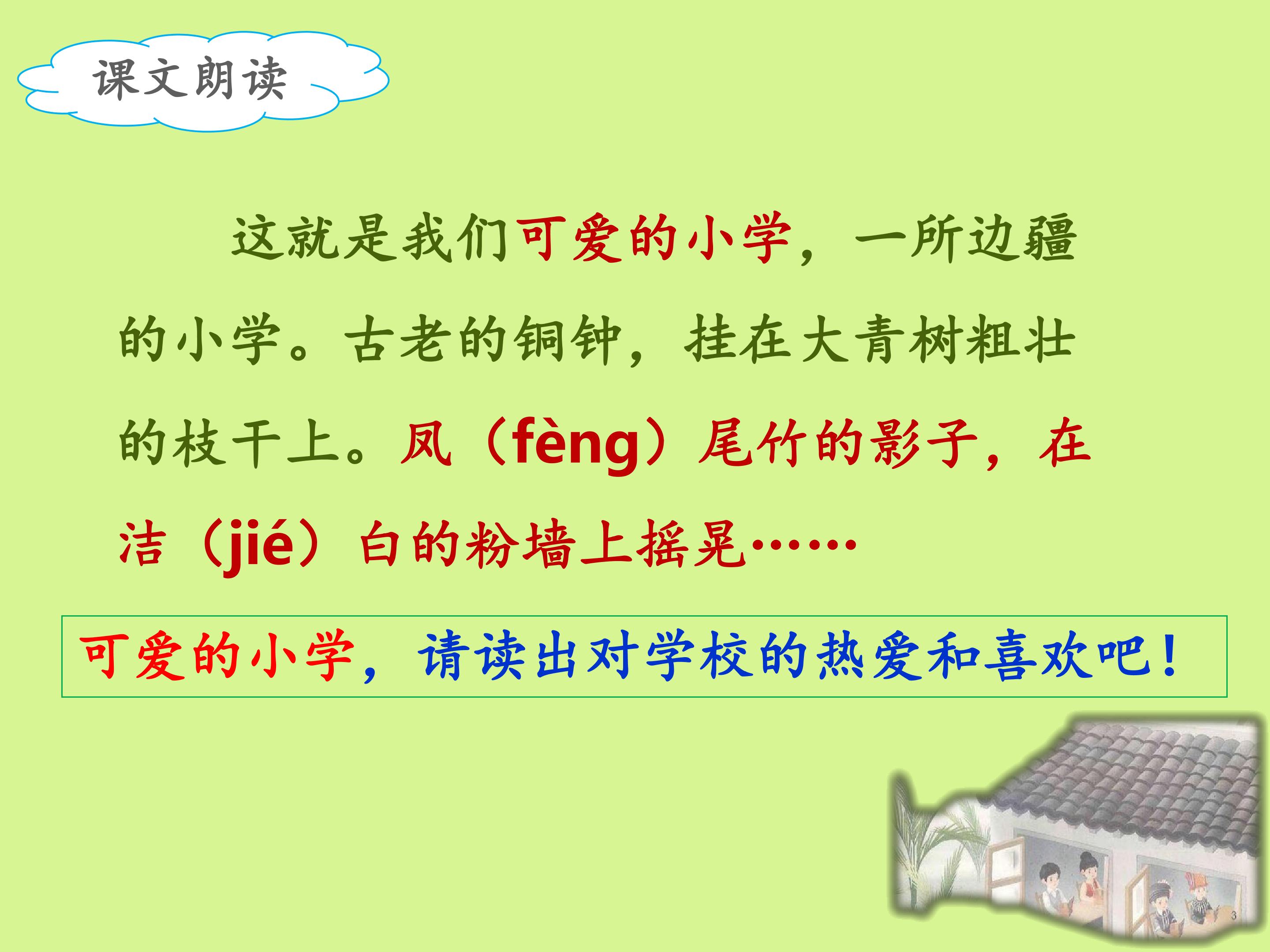 课文朗读

这就是我们可爱的小学，一所边疆的小学。古老的铜钟，挂在大青树粗壮的枝干上。凤（fèng）尾竹的影子，在洁（jié）白的粉墙上摇晃……

可爱的小学，请读出对学校的热爱和喜欢吧！

3